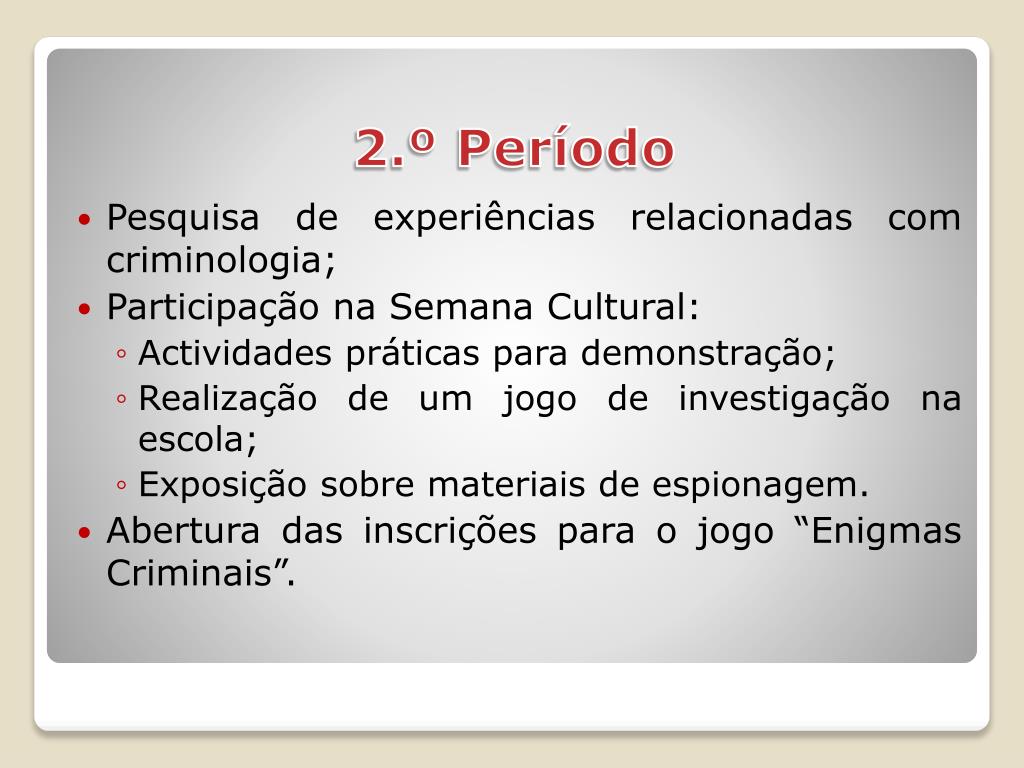 2.º Período

• Pesquisa de experiências relacionadas com criminologia;
• Participação na Semana Cultural:
◦ Actividades práticas para demonstração;
◦ Realização de um jogo de investigação na escola;
◦ Exposição sobre materiais de espionagem.
• Abertura das inscrições para o jogo “Enigmas Criminais”.